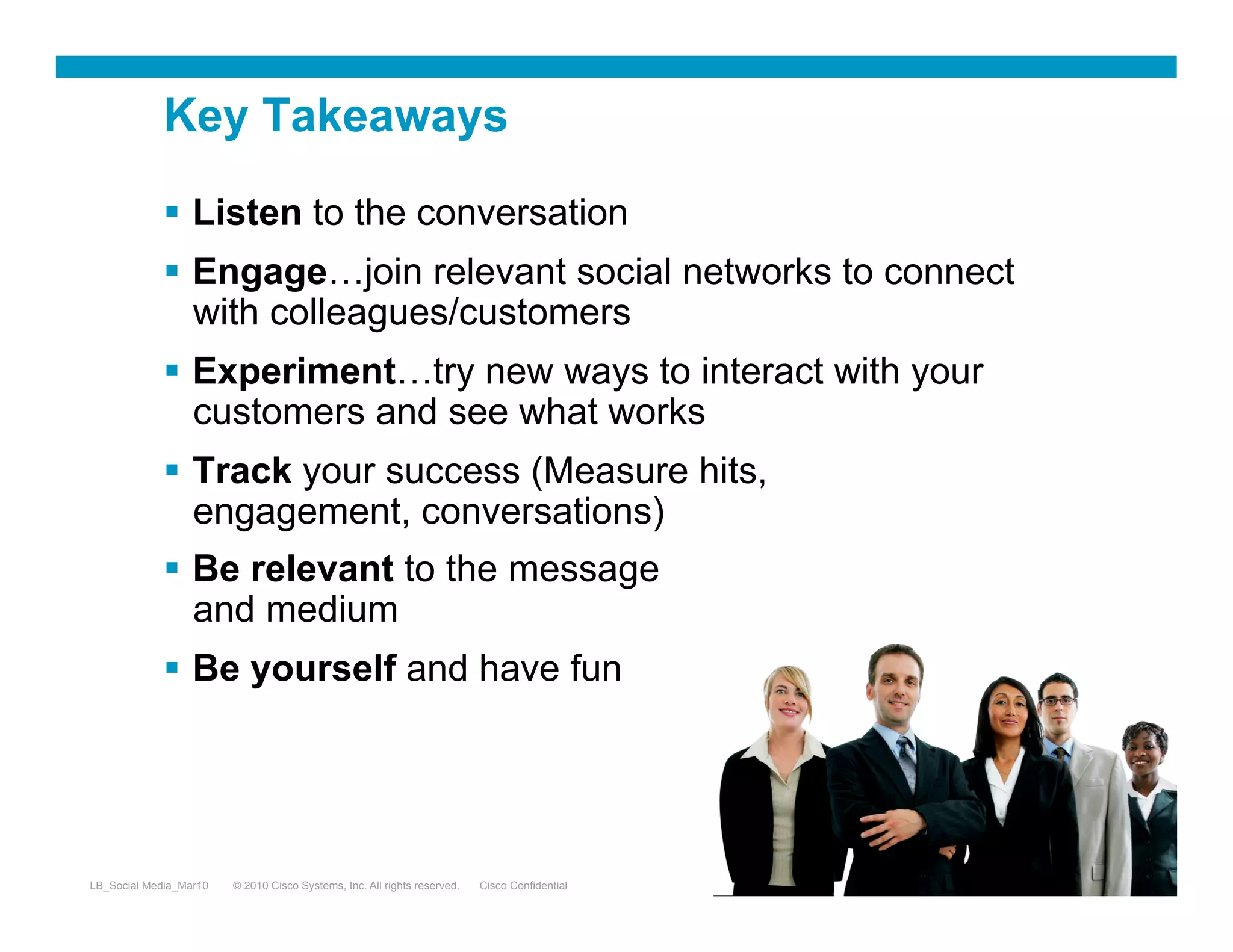 Key Takeaways

▪ Listen to the conversation

▪ Engage…join relevant social networks to connect with colleagues/customers

▪ Experiment…try new ways to interact with your customers and see what works

▪ Track your success (Measure hits, engagement, conversations)

▪ Be relevant to the message and medium

▪ Be yourself and have fun

LB_Social Media_Mar10 © 2010 Cisco Systems, Inc. All rights reserved. Cisco Confidential